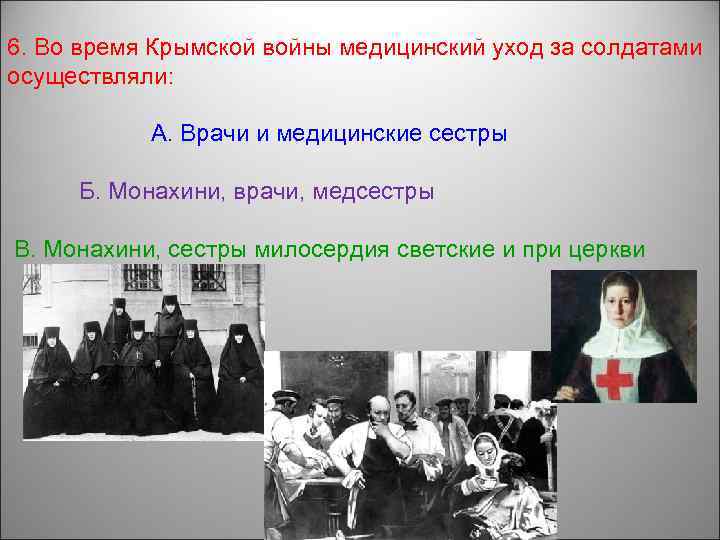 6. Во время Крымской войны медицинский уход за солдатами осуществляли:

А. Врачи и медицинские сестры

Б. Монахини, врачи, медсестры

В. Монахини, сестры милосердия светские и при церкви